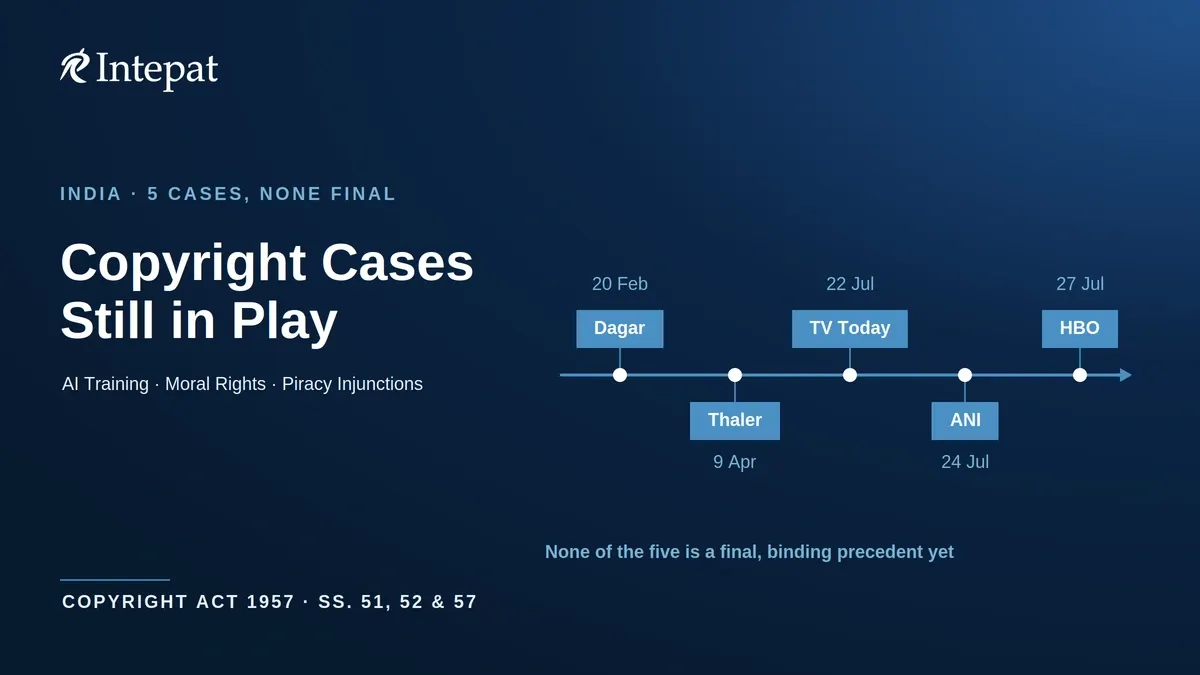 Intepat

INDIA · 5 CASES, NONE FINAL

Copyright Cases Still in Play

AI Training · Moral Rights · Piracy Injunctions

20 Feb
Dagar

Thaler
9 Apr

22 Jul
TV Today

ANI
24 Jul

27 Jul
HBO

None of the five is a final, binding precedent yet

COPYRIGHT ACT 1957 · SS. 51, 52 & 57